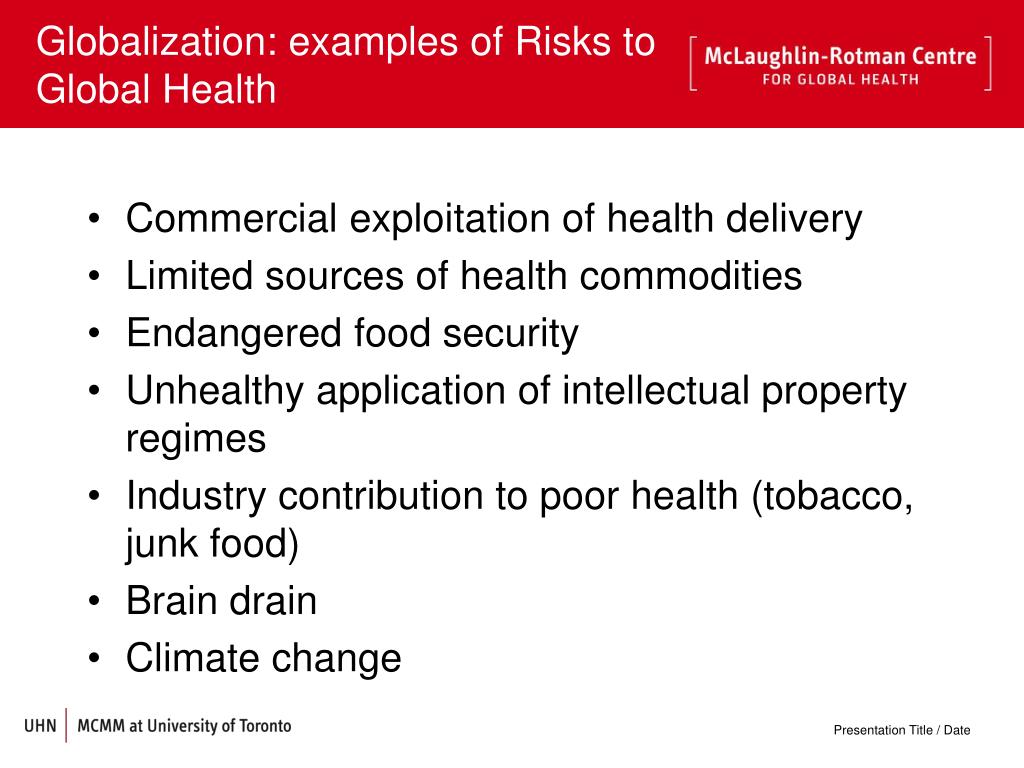 Globalization: examples of Risks to Global Health

McLaughlin-Rotman Centre
FOR GLOBAL HEALTH

• Commercial exploitation of health delivery
• Limited sources of health commodities
• Endangered food security
• Unhealthy application of intellectual property regimes
• Industry contribution to poor health (tobacco, junk food)
• Brain drain
• Climate change

UHN | MCMM at University of Toronto

Presentation Title / Date